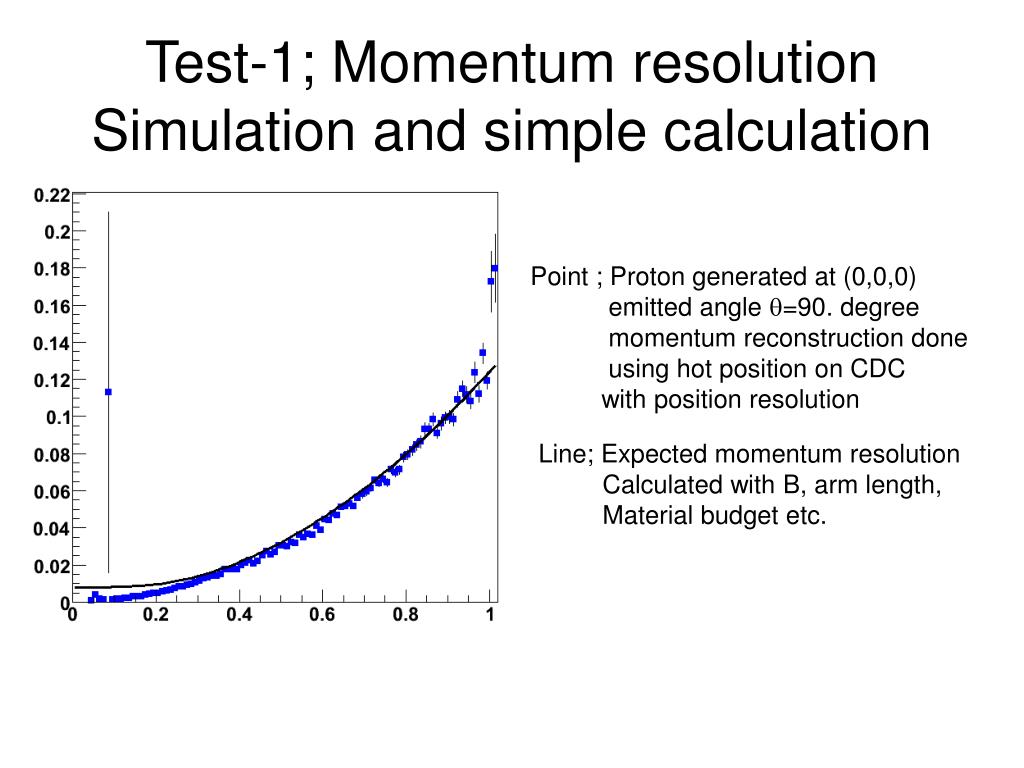 Test-1; Momentum resolution Simulation and simple calculation

0.22
0.2
0.18
0.16
0.14
0.12
0.1
0.08
0.06
0.04
0.02
0
0
0.2
0.4
0.6
0.8
1

Point ; Proton generated at (0,0,0)
emitted angle $\theta$=90. degree
momentum reconstruction done
using hot position on CDC
with position resolution

Line; Expected momentum resolution
Calculated with B, arm length,
Material budget etc.